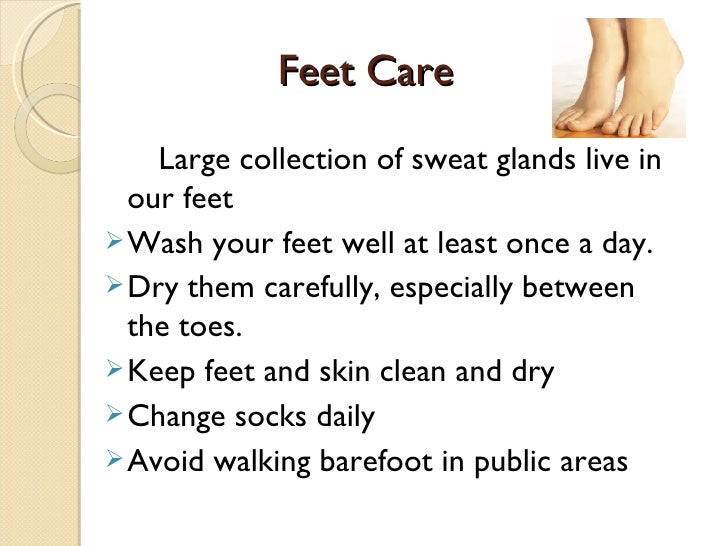 Feet Care

Large collection of sweat glands live in our feet

➢ Wash your feet well at least once a day.
➢ Dry them carefully, especially between the toes.
➢ Keep feet and skin clean and dry
➢ Change socks daily
➢ Avoid walking barefoot in public areas